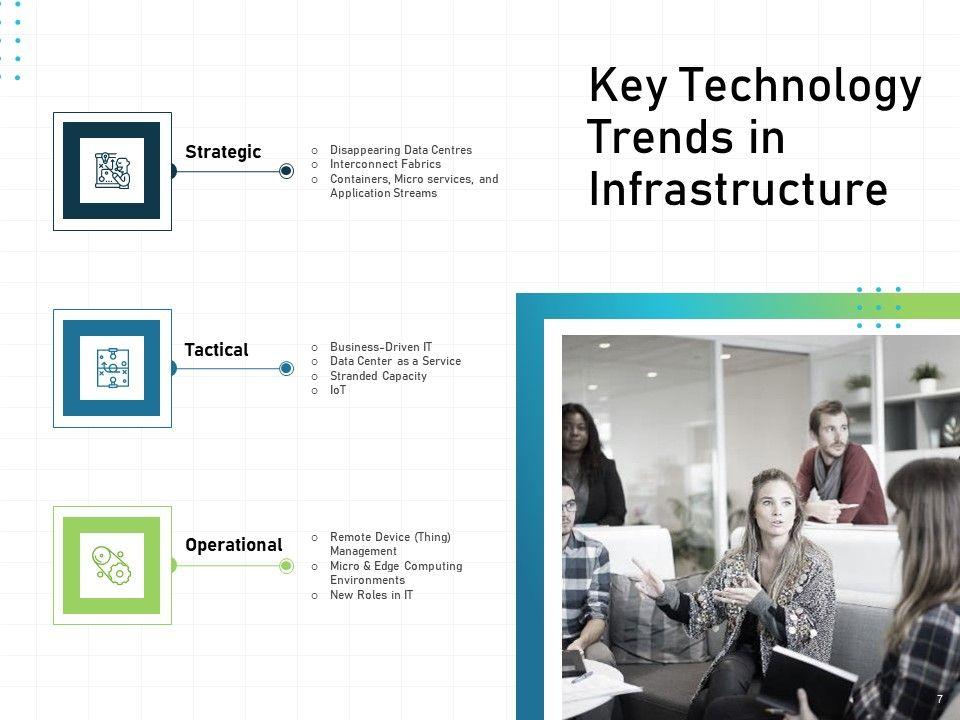 Key Technology Trends in Infrastructure

Strategic
○ Disappearing Data Centres
○ Interconnect Fabrics
○ Containers, Micro services, and Application Streams

Tactical
○ Business-Driven IT
○ Data Center as a Service
○ Stranded Capacity
○ IoT

Operational
○ Remote Device (Thing) Management
○ Micro & Edge Computing Environments
○ New Roles in IT

7